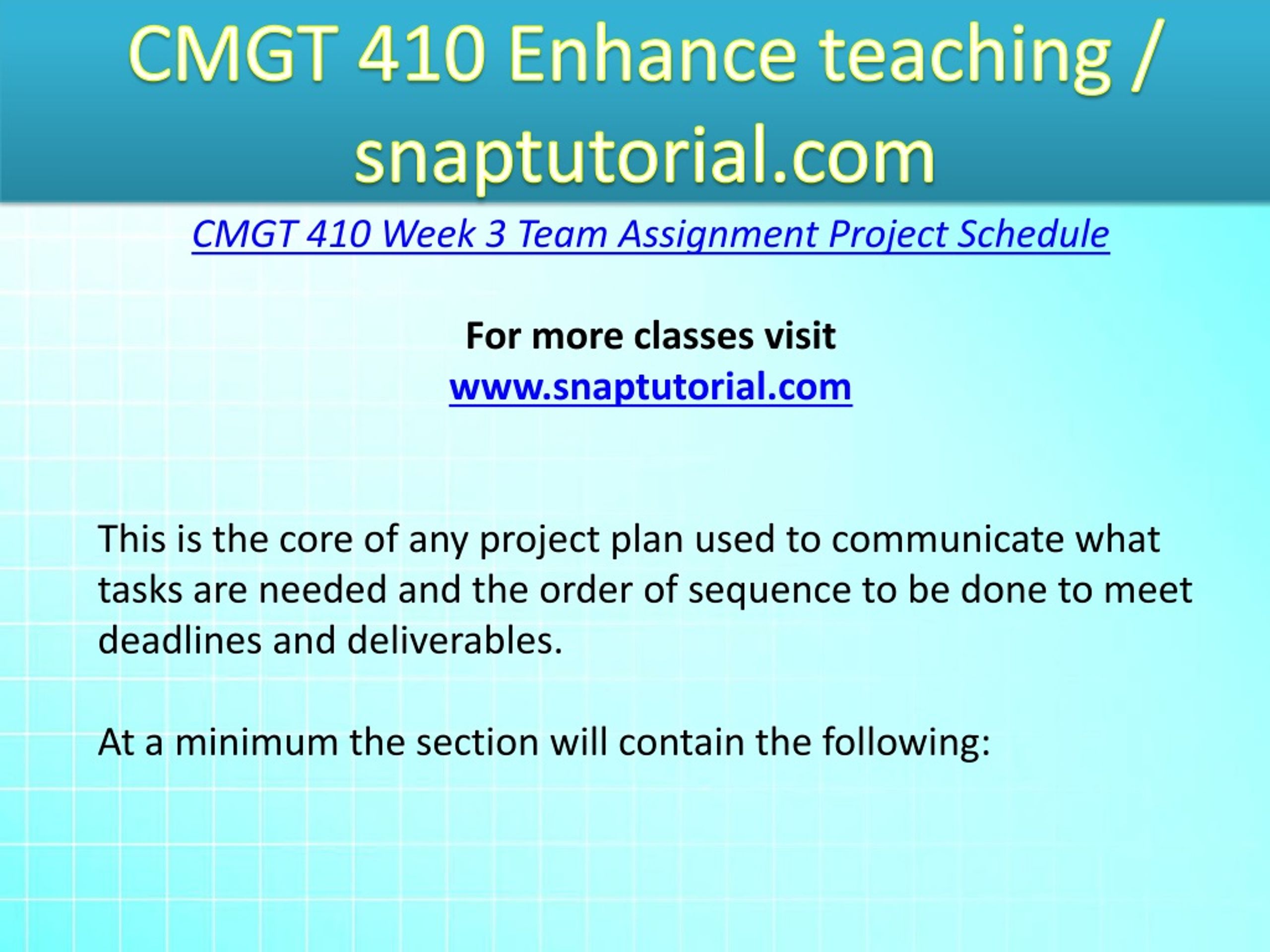 CMGT 410 Enhance teaching / snaptutorial.com

CMGT 410 Week 3 Team Assignment Project Schedule

For more classes visit
www.snaptutorial.com

This is the core of any project plan used to communicate what tasks are needed and the order of sequence to be done to meet deadlines and deliverables.

At a minimum the section will contain the following: